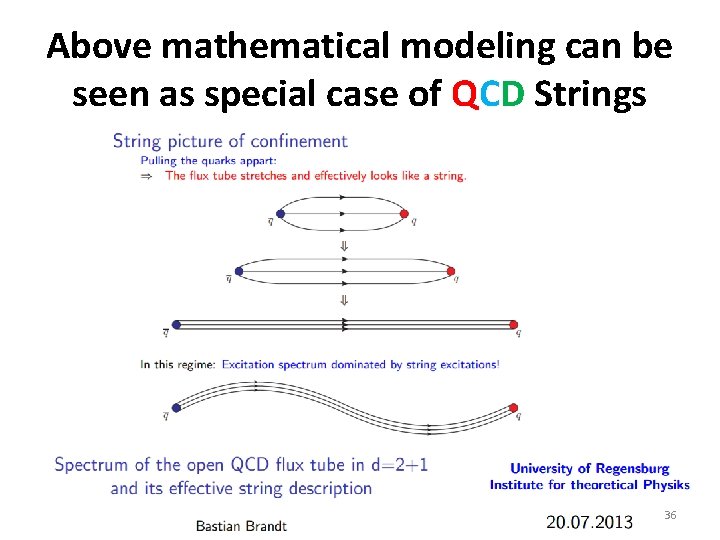 Above mathematical modeling can be seen as special case of QCD Strings

String picture of confinement

Pulling the quarks appart:

$\Rightarrow$ The flux tube stretches and effectively looks like a string.

$\bar{q}$ $q$

$\Downarrow$

$\bar{q}$ $q$

$\Downarrow$

$\bar{q}$ $q$

In this regime: Excitation spectrum dominated by string excitations!

$\bar{q}$ $q$

Spectrum of the open QCD flux tube in d=2+1 and its effective string description

University of Regensburg
Institute for theoretical Physiks

Bastian Brandt

20.07.2013

36